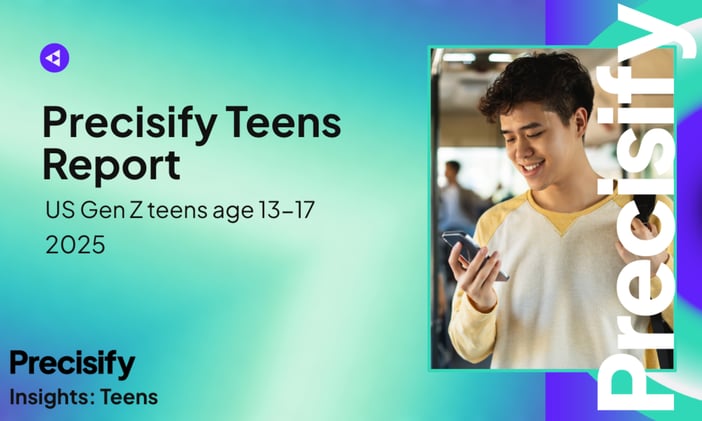 Precisify Teens Report

US Gen Z teens age 13–17
2025

Precisify
Insights: Teens

Precisify